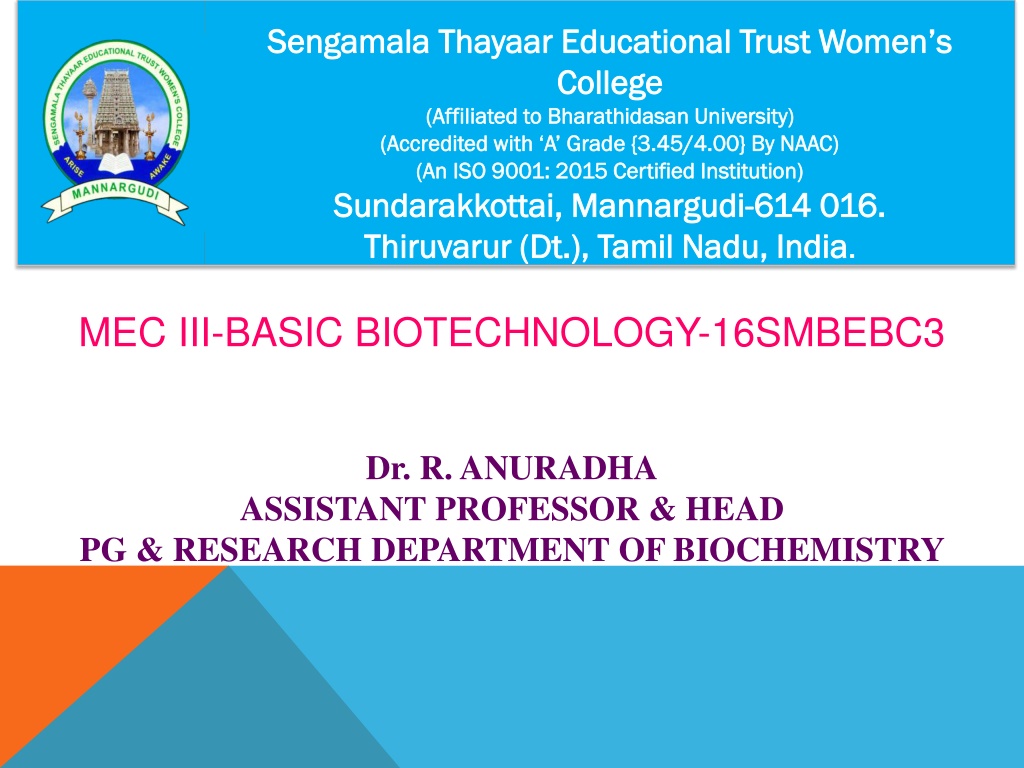 SENGAMALA THAYAAR EDUCATIONAL TRUST WOMEN'S COLLEGE
ARISE AWAKE
MANNARGUDI

Sengamala Thayaar Educational Trust Women's College
(Affiliated to Bharathidasan University)
(Accredited with 'A' Grade {3.45/4.00} By NAAC)
(An ISO 9001: 2015 Certified Institution)
Sundarakkottai, Mannargudi-614 016.
Thiruvarur (Dt.), Tamil Nadu, India.

MEC III-BASIC BIOTECHNOLOGY-16SMBEBC3

Dr. R. ANURADHA
ASSISTANT PROFESSOR & HEAD
PG & RESEARCH DEPARTMENT OF BIOCHEMISTRY